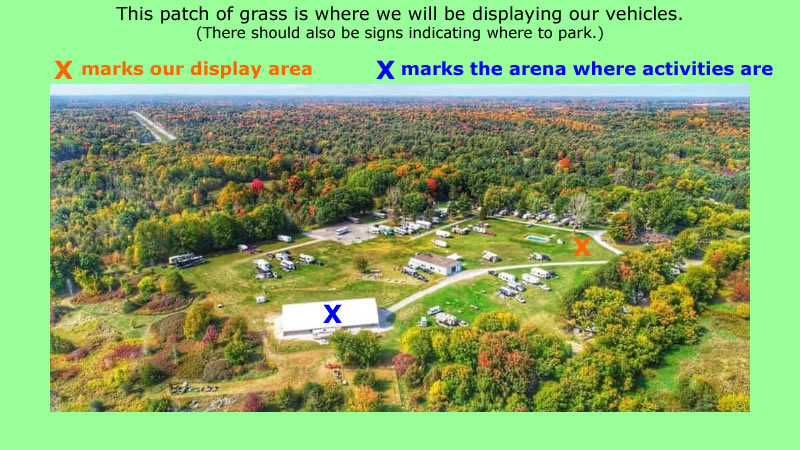 This patch of grass is where we will be displaying our vehicles.
(There should also be signs indicating where to park.)

X marks our display area

X marks the arena where activities are

X

X